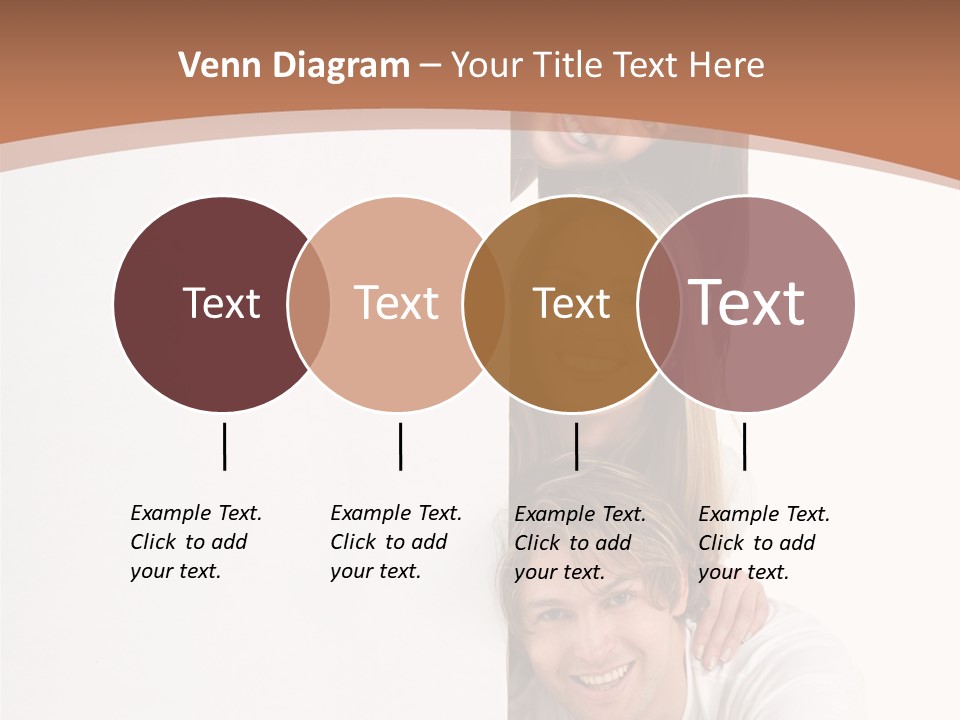 Venn Diagram – Your Title Text Here

Text

Text

Text

Text

Example Text. Click to add your text.

Example Text. Click to add your text.

Example Text. Click to add your text.

Example Text. Click to add your text.